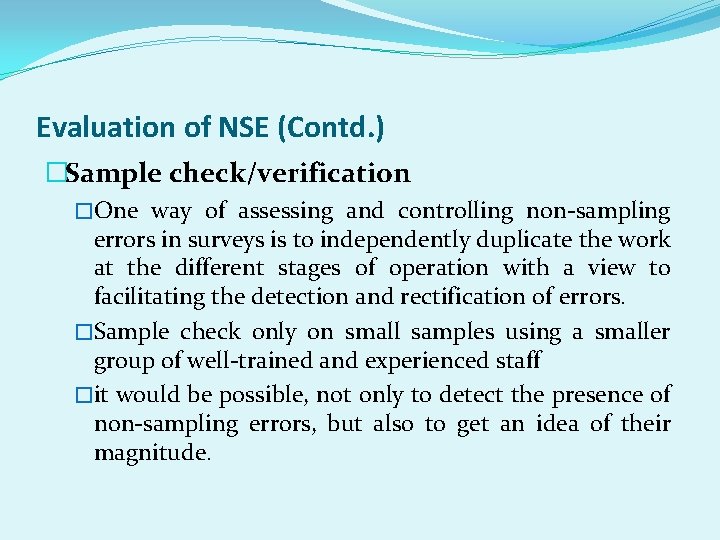 Evaluation of NSE (Contd.)

□Sample check/verification

□One way of assessing and controlling non-sampling errors in surveys is to independently duplicate the work at the different stages of operation with a view to facilitating the detection and rectification of errors.

□Sample check only on small samples using a smaller group of well-trained and experienced staff

□it would be possible, not only to detect the presence of non-sampling errors, but also to get an idea of their magnitude.